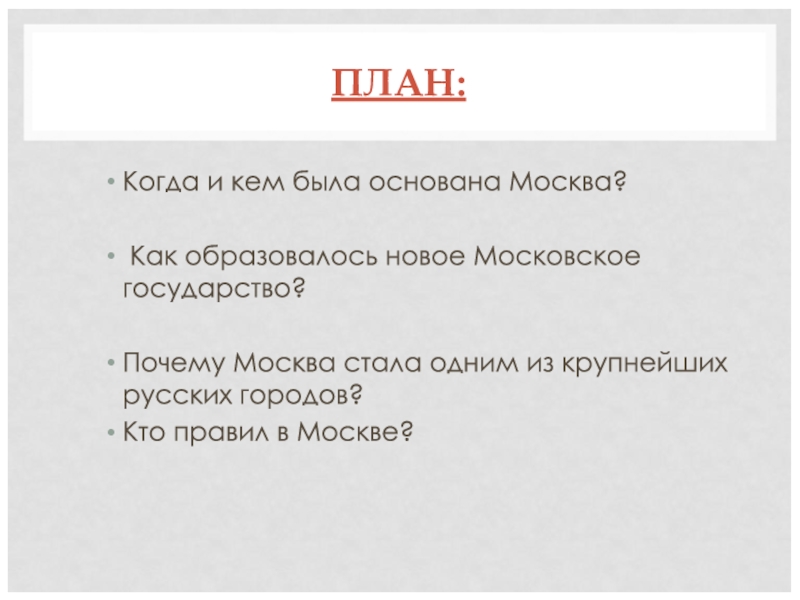 ПЛАН:

• Когда и кем была основана Москва?

• Как образовалось новое Московское государство?

• Почему Москва стала одним из крупнейших русских городов?
• Кто правил в Москве?